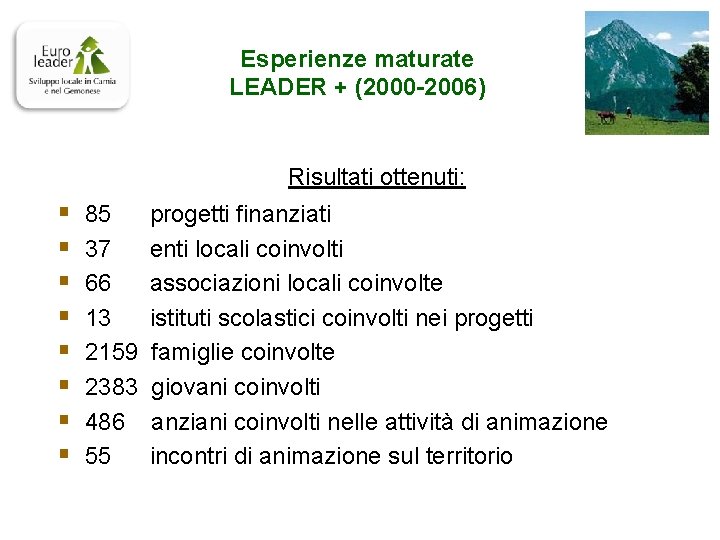 Euro leader
Sviluppo locale in Carnia e nel Gemonese

Esperienze maturate
LEADER + (2000-2006)

Risultati ottenuti:

- 85 progetti finanziati
- 37 enti locali coinvolti
- 66 associazioni locali coinvolte
- 13 istituti scolastici coinvolti nei progetti
- 2159 famiglie coinvolte
- 2383 giovani coinvolti
- 486 anziani coinvolti nelle attività di animazione
- 55 incontri di animazione sul territorio